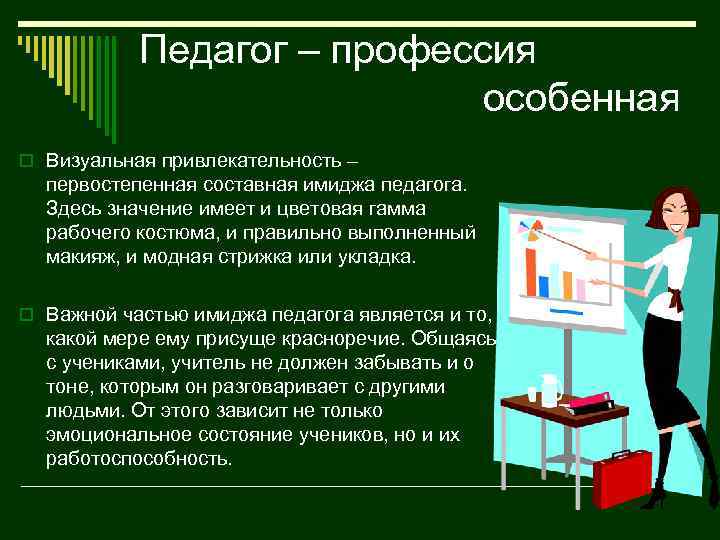 Педагог – профессия особенная

Визуальная привлекательность – первостепенная составная имиджа педагога. Здесь значение имеет и цветовая гамма рабочего костюма, и правильно выполненный макияж, и модная стрижка или укладка.

Важной частью имиджа педагога является и то, какой мере ему присуще красноречие. Общаясь с учениками, учитель не должен забывать и о тоне, которым он разговаривает с другими людьми. От этого зависит не только эмоциональное состояние учеников, но и их работоспособность.